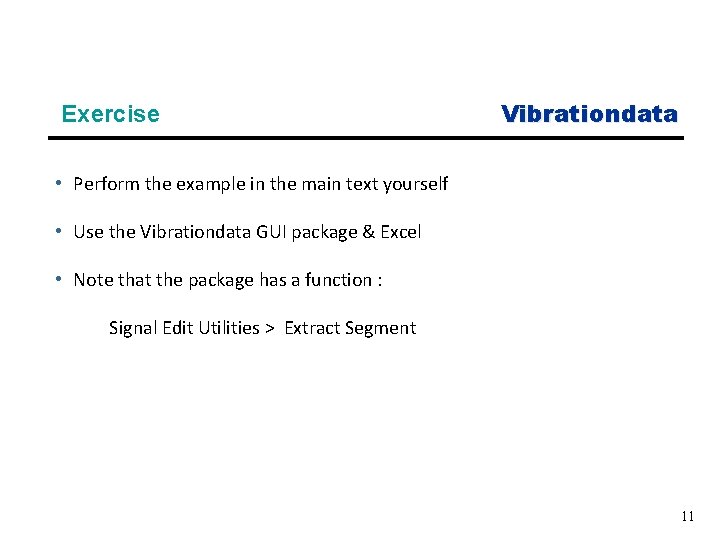 Exercise

Vibrationdata

• Perform the example in the main text yourself

• Use the Vibrationdata GUI package & Excel

• Note that the package has a function :

Signal Edit Utilities > Extract Segment

11